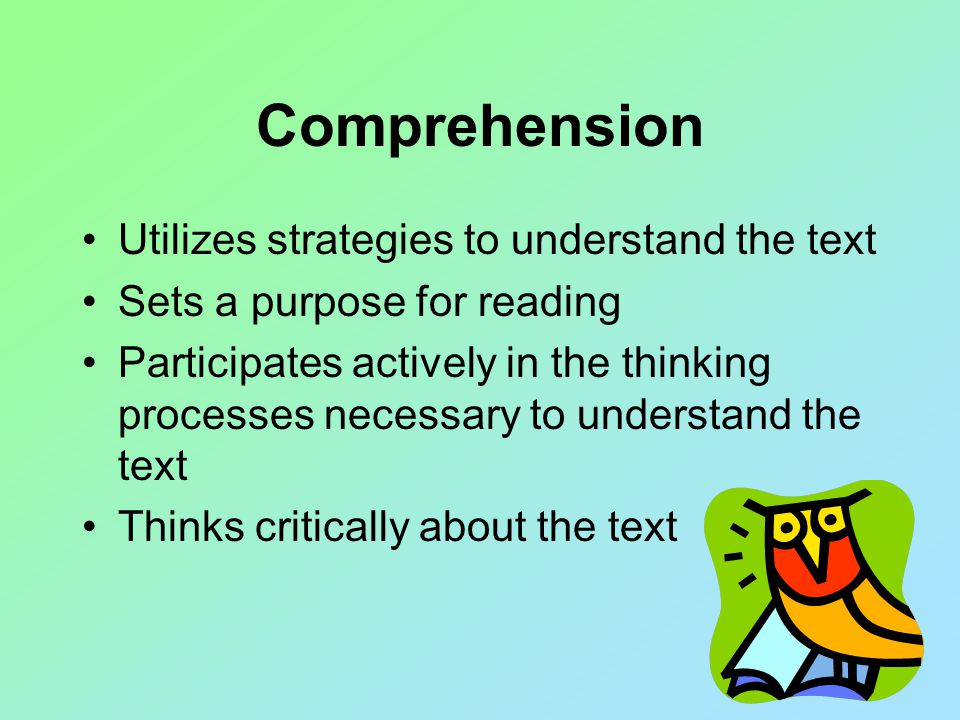 Comprehension

• Utilizes strategies to understand the text
• Sets a purpose for reading
• Participates actively in the thinking processes necessary to understand the text
• Thinks critically about the text